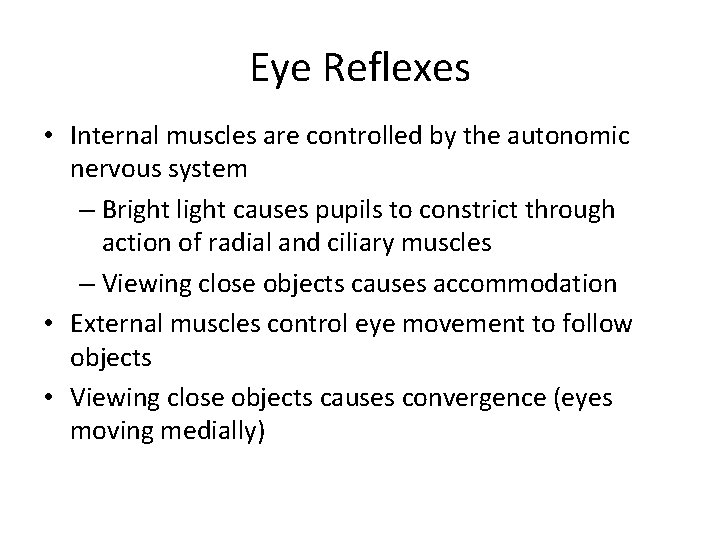 Eye Reflexes

• Internal muscles are controlled by the autonomic nervous system
– Bright light causes pupils to constrict through action of radial and ciliary muscles
– Viewing close objects causes accommodation
• External muscles control eye movement to follow objects
• Viewing close objects causes convergence (eyes moving medially)